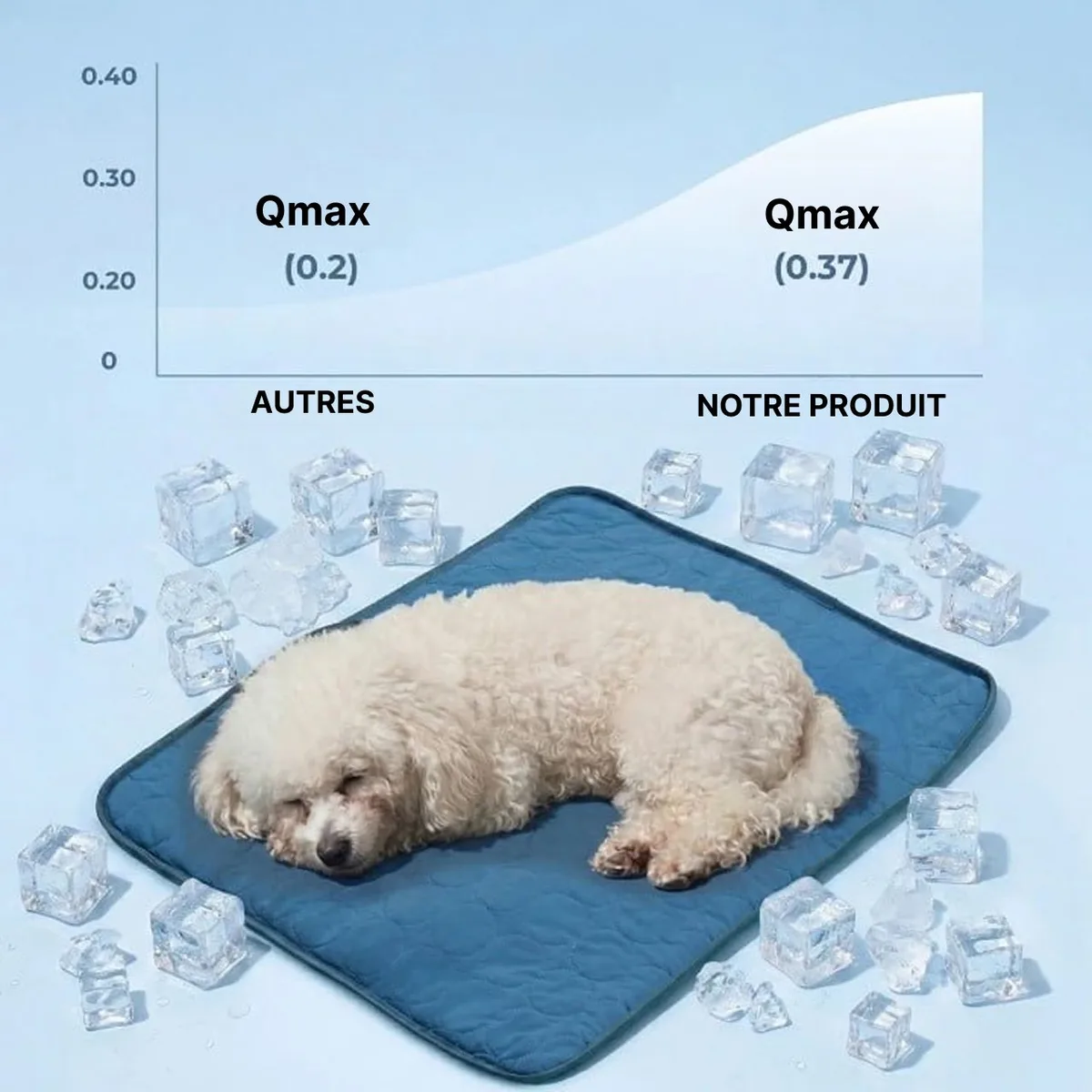 0.40
0.30
0.20
0

Qmax
(0.2)

Qmax
(0.37)

AUTRES

NOTRE PRODUIT